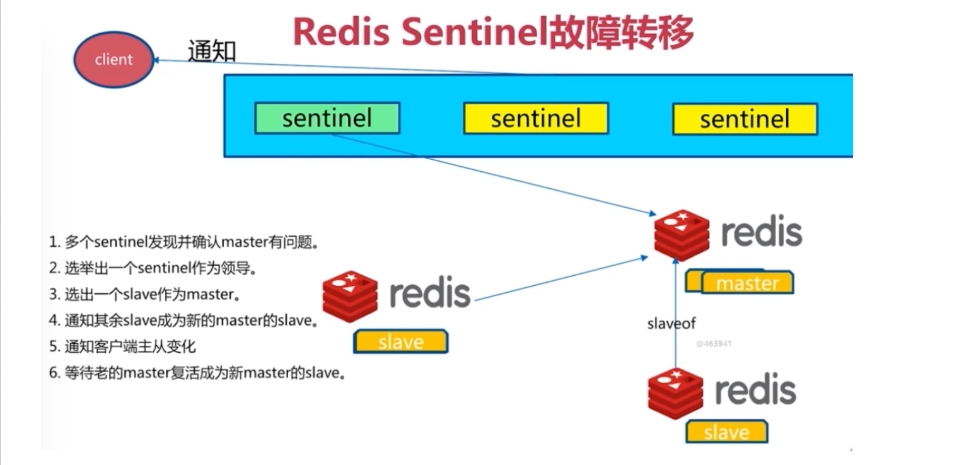 Redis Sentinel故障转移

client

通知

sentinel

sentinel

sentinel

1. 多个sentinel发现并确认master有问题。
2. 选举出一个sentinel作为领导。
3. 选出一个slave作为master。
4. 通知其余slave成为新的master的slave。
5. 通知客户端主从变化
6. 等待老的master复活成为新master的slave。

redis

slave

redis

master

slaveof

@463941

redis

slave